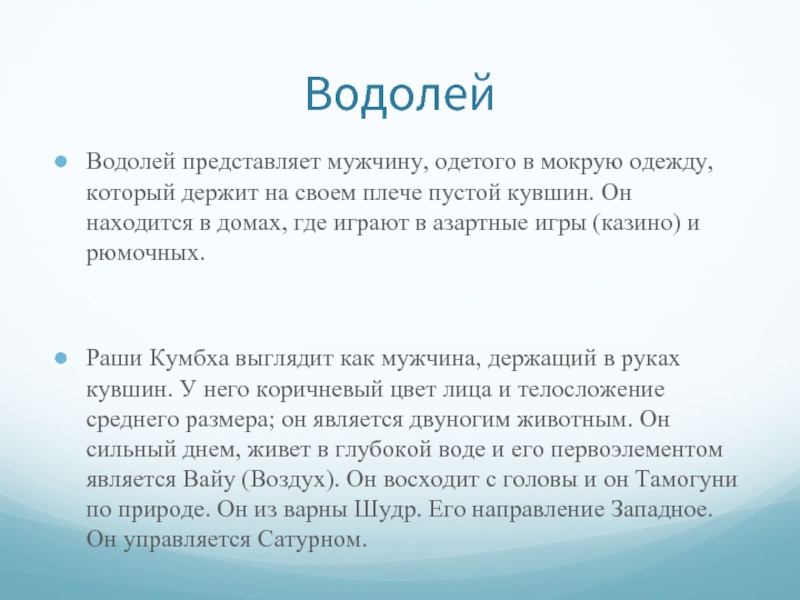 Водолей

Водолей представляет мужчину, одетого в мокрую одежду, который держит на своем плече пустой кувшин. Он находится в домах, где играют в азартные игры (казино) и рюмочных.

Раши Кумбха выглядит как мужчина, держащий в руках кувшин. У него коричневый цвет лица и телосложение среднего размера; он является двуногим животным. Он сильный днем, живет в глубокой воде и его первоэлементом является Вайу (Воздух). Он восходит с головы и он Тамогуни по природе. Он из варны Шудр. Его направление Западное. Он управляется Сатурном.